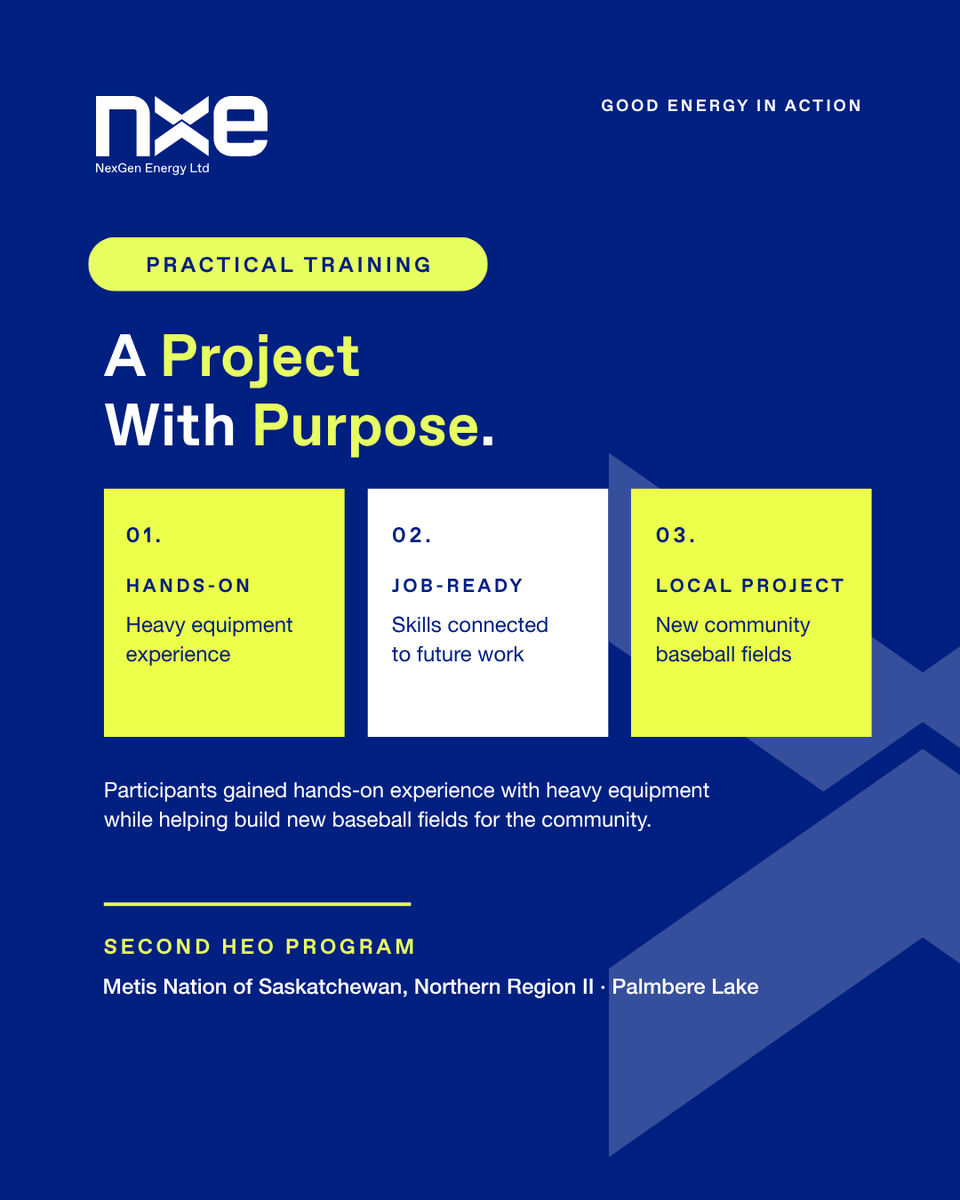 nxe
NexGen Energy Ltd

GOOD ENERGY IN ACTION

PRACTICAL TRAINING

A Project
With Purpose.

01.

HANDS-ON

Heavy equipment experience

02.

JOB-READY

Skills connected to future work

03.

LOCAL PROJECT

New community baseball fields

Participants gained hands-on experience with heavy equipment while helping build new baseball fields for the community.

SECOND HEO PROGRAM

Metis Nation of Saskatchewan, Northern Region II · Palmbere Lake